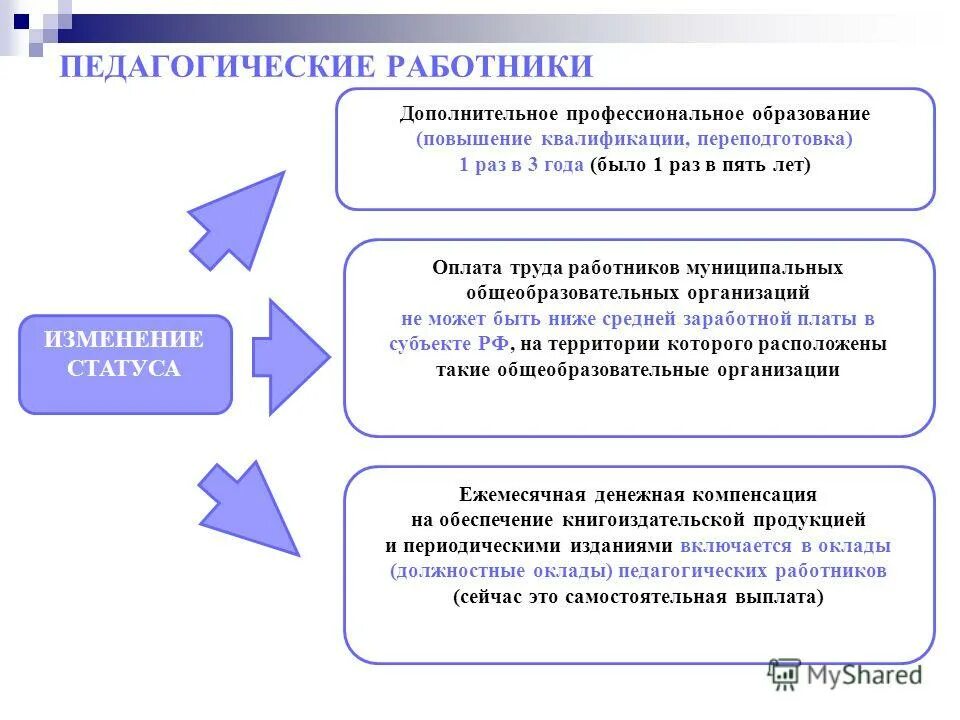 ПЕДАГОГИЧЕСКИЕ РАБОТНИКИ

ИЗМЕНЕНИЕ СТАТУСА

Дополнительное профессиональное образование (повышение квалификации, переподготовка) 1 раз в 3 года (было 1 раз в пять лет)

Оплата труда работников муниципальных общеобразовательных организаций не может быть ниже средней заработной платы в субъекте РФ, на территории которого расположены такие общеобразовательные организации

Ежемесячная денежная компенсация на обеспечение книгоиздательской продукцией и периодическими изданиями включается в оклады (должностные оклады) педагогических работников (сейчас это самостоятельная выплата)

MyShared